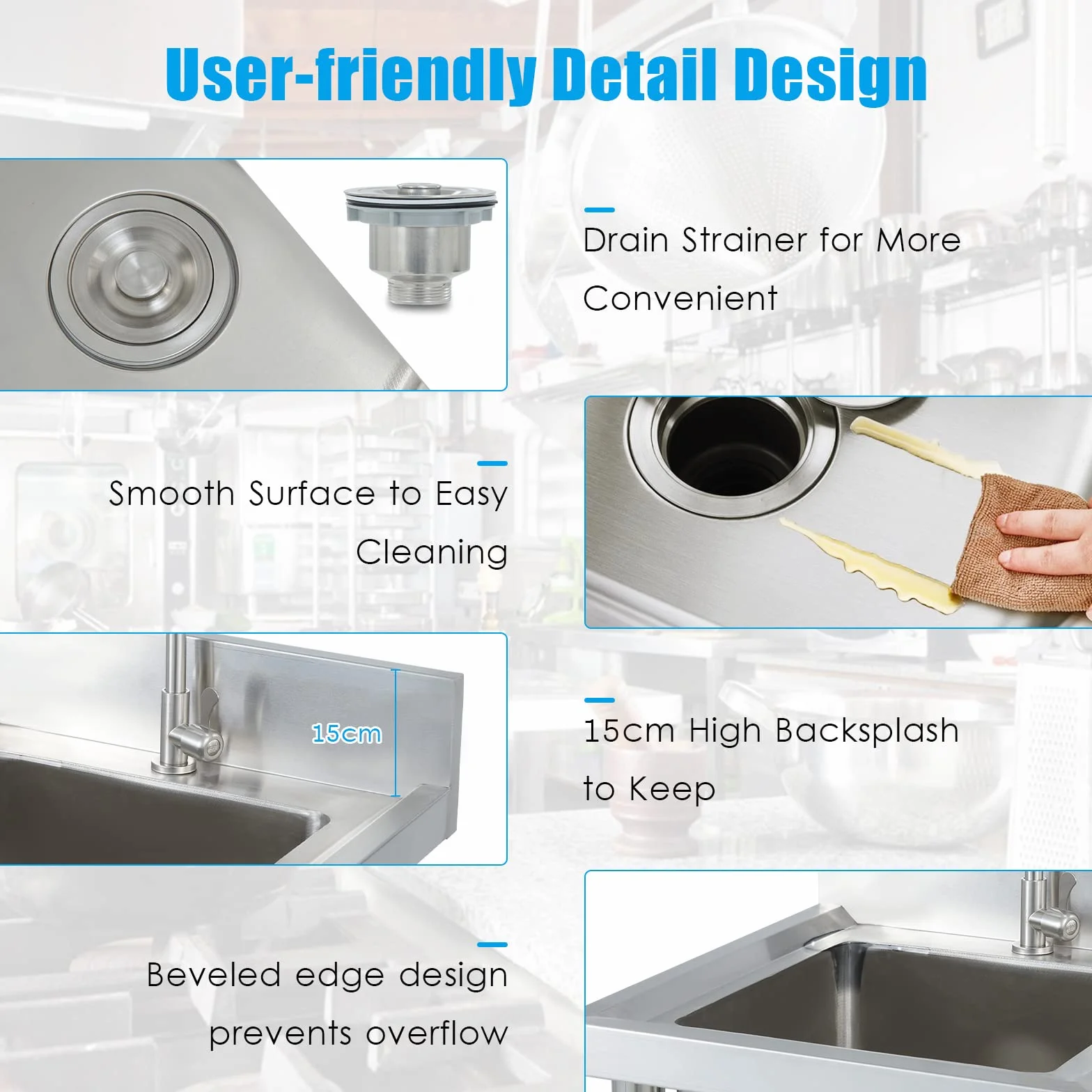 User-friendly Detail Design

Drain Strainer for More Convenient

Smooth Surface to Easy Cleaning

15cm

15cm High Backsplash to Keep

Beveled edge design prevents overflow